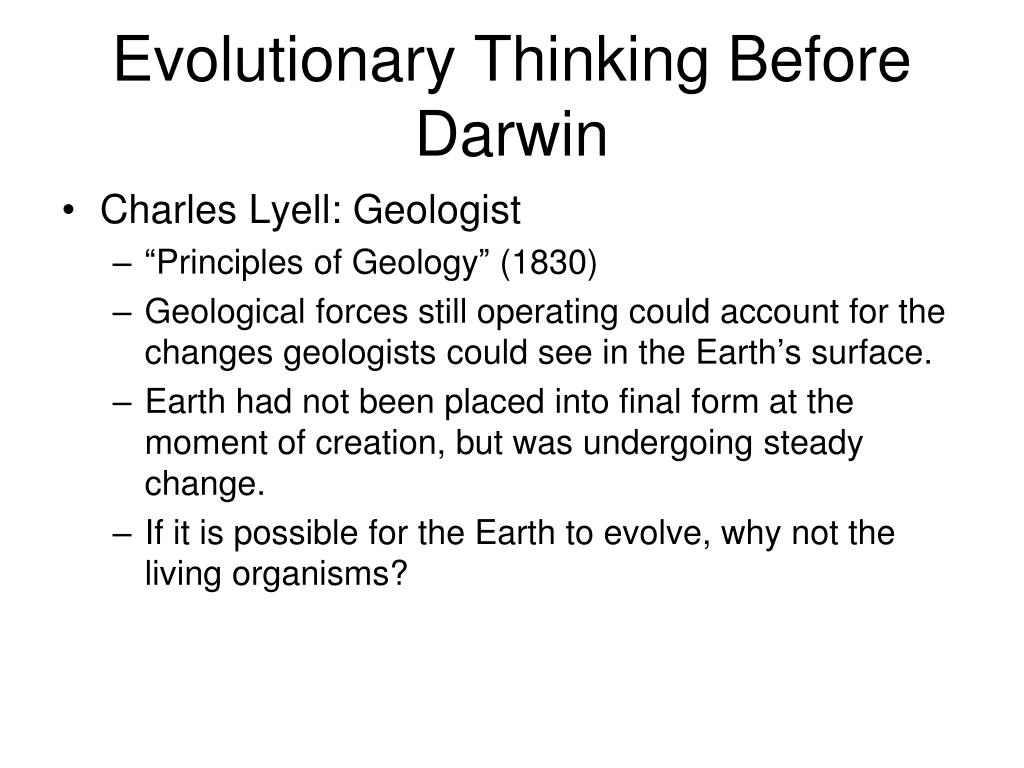 Evolutionary Thinking Before Darwin

• Charles Lyell: Geologist
– “Principles of Geology” (1830)
– Geological forces still operating could account for the changes geologists could see in the Earth’s surface.
– Earth had not been placed into final form at the moment of creation, but was undergoing steady change.
– If it is possible for the Earth to evolve, why not the living organisms?